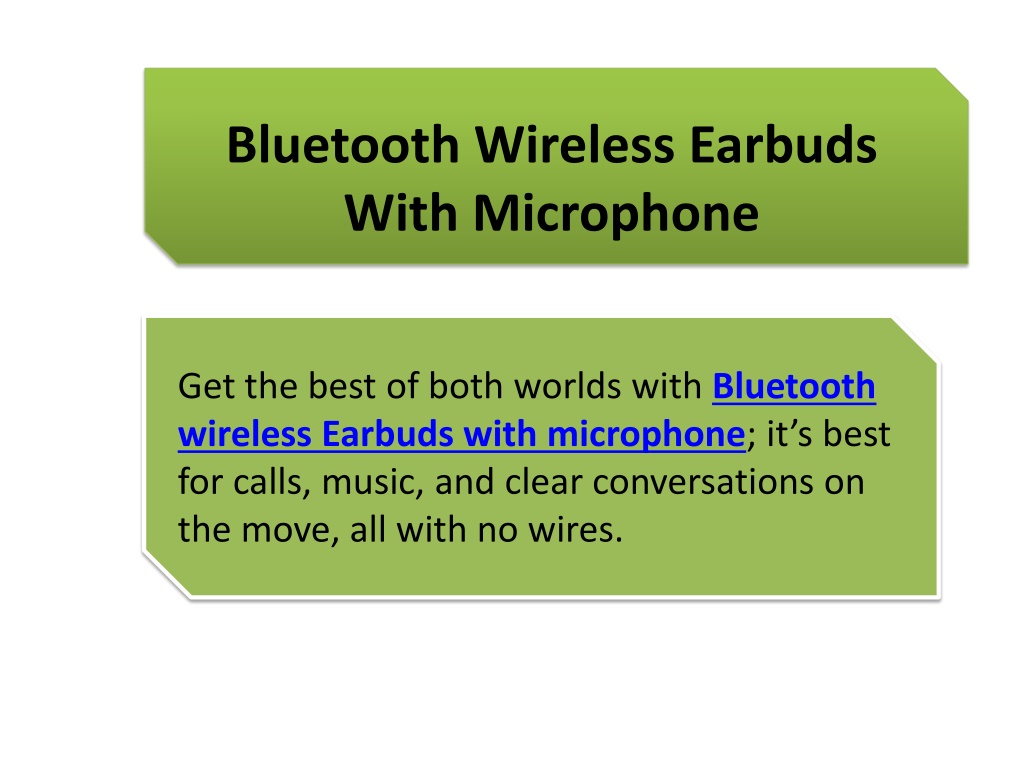 Bluetooth Wireless Earbuds With Microphone

Get the best of both worlds with Bluetooth wireless Earbuds with microphone; it’s best for calls, music, and clear conversations on the move, all with no wires.